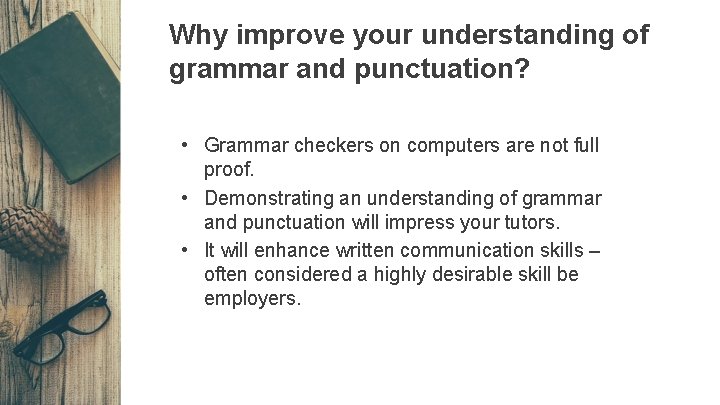 Why improve your understanding of grammar and punctuation?

• Grammar checkers on computers are not full proof.
• Demonstrating an understanding of grammar and punctuation will impress your tutors.
• It will enhance written communication skills – often considered a highly desirable skill be employers.